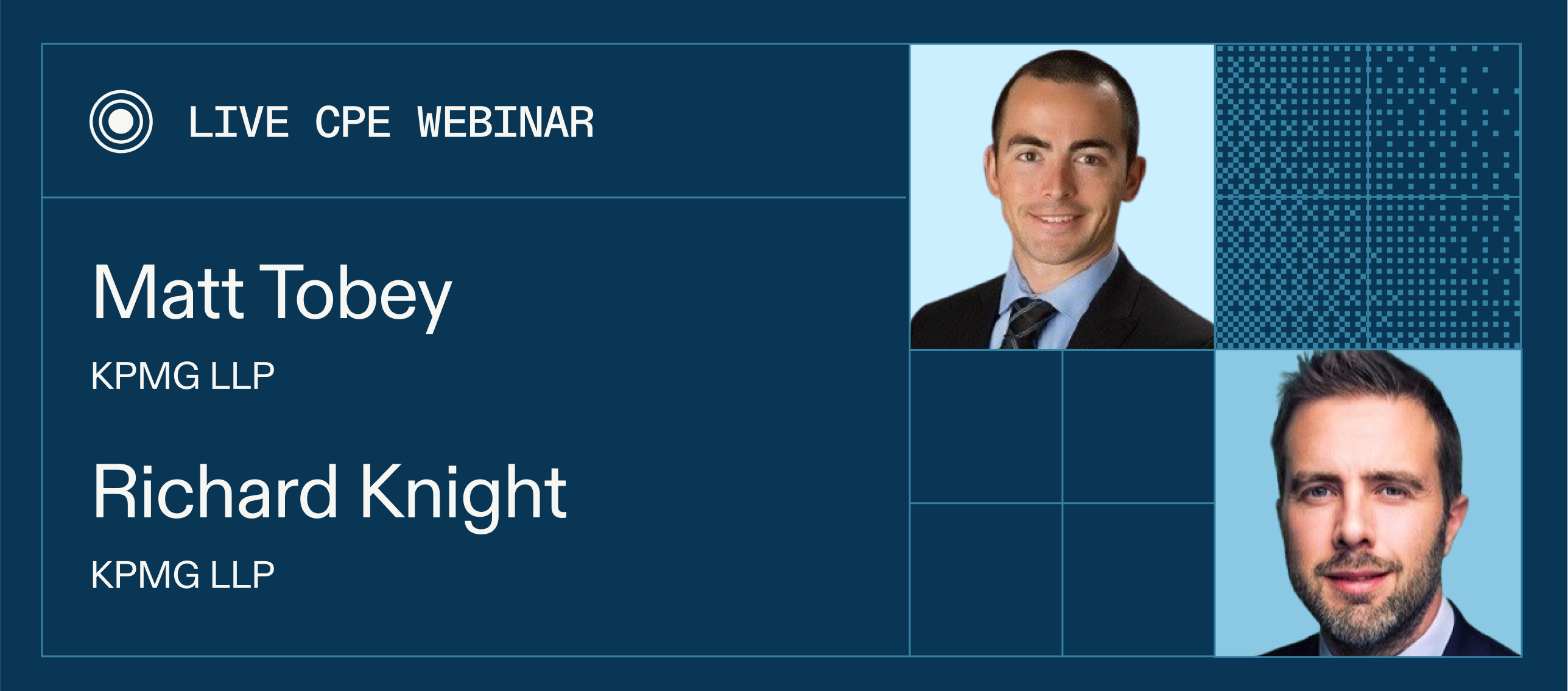 LIVE CPE WEBINAR

Matt Tobey

KPMG LLP

Richard Knight

KPMG LLP